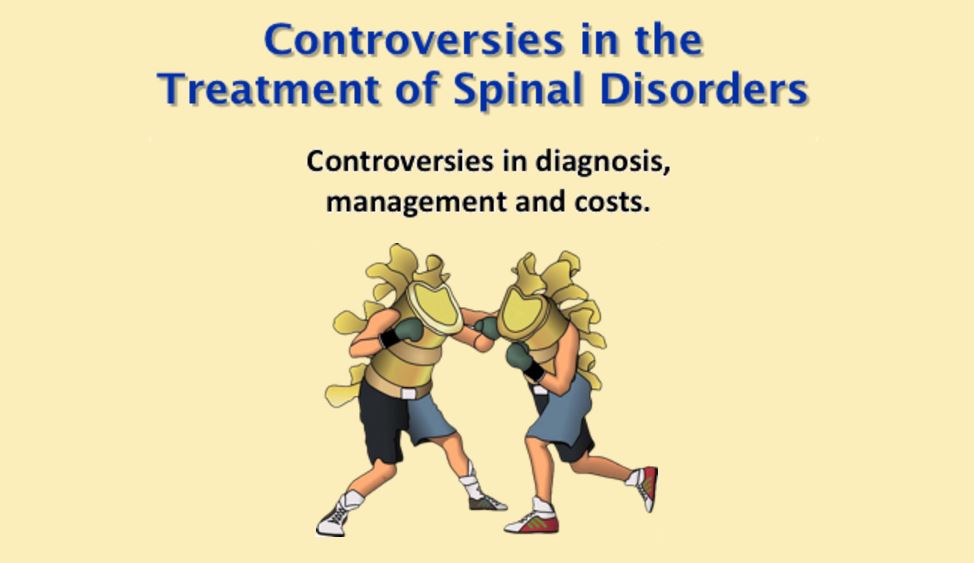 Controversies in the Treatment of Spinal Disorders

Controversies in diagnosis, management and costs.